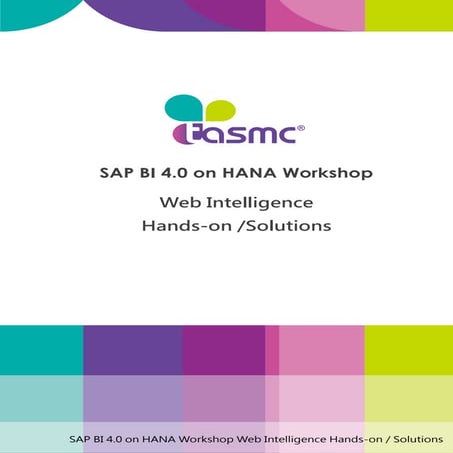 tasmc®

SAP BI 4.0 on HANA Workshop

Web Intelligence
Hands-on /Solutions

SAP BI 4.0 on HANA Workshop Web Intelligence Hands-on / Solutions